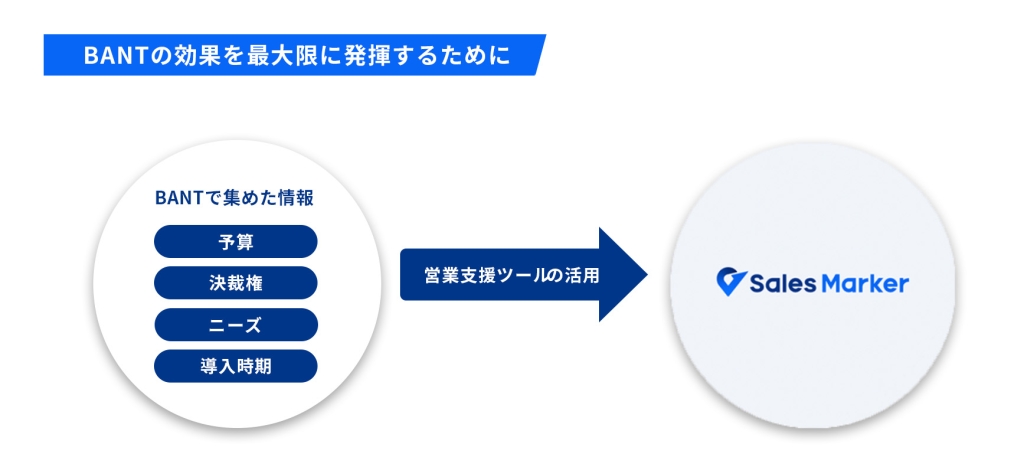 BANTの効果を最大限に発揮するために

BANTで集めた情報

予算

決裁権

ニーズ

導入時期

営業支援ツールの活用

Sales Marker